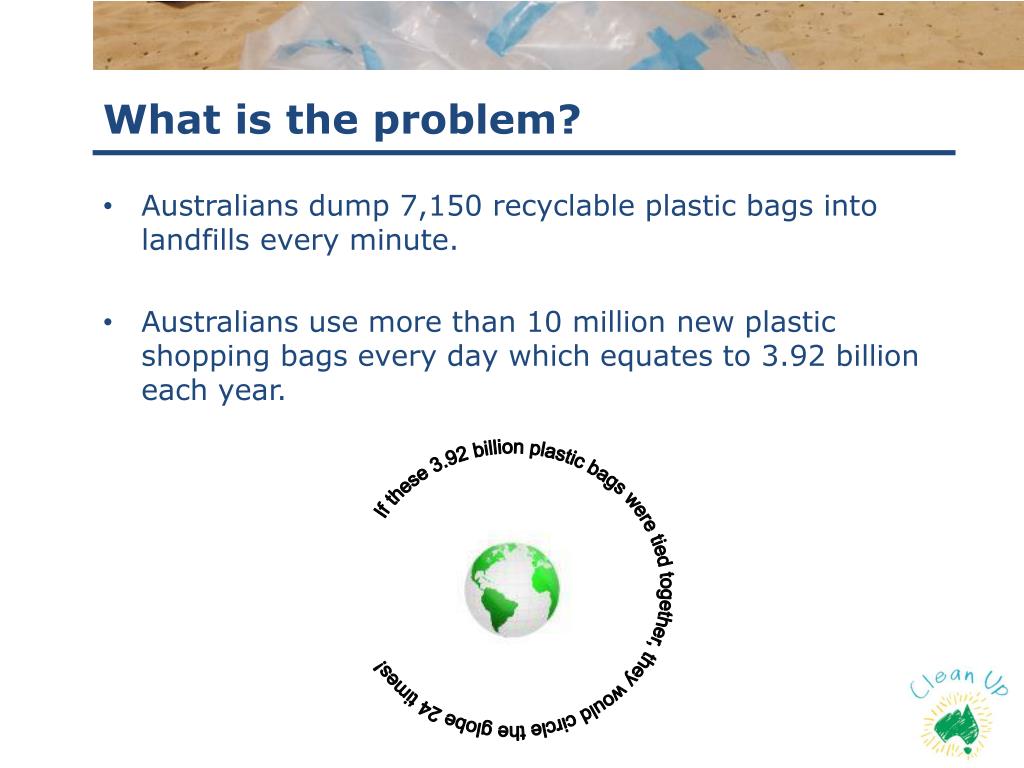 What is the problem?

• Australians dump 7,150 recyclable plastic bags into landfills every minute.

• Australians use more than 10 million new plastic shopping bags every day which equates to 3.92 billion each year.

If these 3.92 billion plastic bags were tied together, they would circle the globe 24 times!

Clean Up